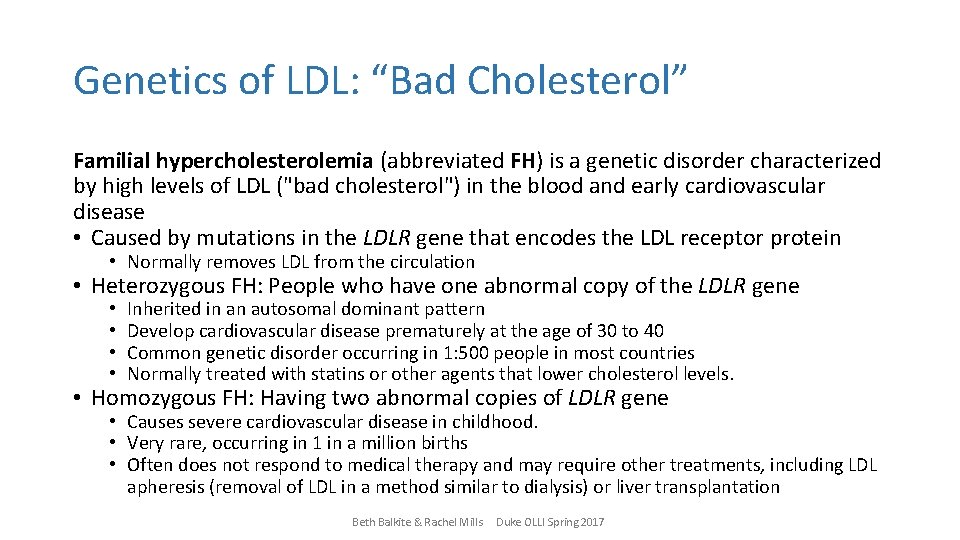 Genetics of LDL: “Bad Cholesterol”

Familial hypercholesterolemia (abbreviated FH) is a genetic disorder characterized by high levels of LDL ("bad cholesterol") in the blood and early cardiovascular disease

• Caused by mutations in the LDLR gene that encodes the LDL receptor protein
  • Normally removes LDL from the circulation
• Heterozygous FH: People who have one abnormal copy of the LDLR gene
  • Inherited in an autosomal dominant pattern
  • Develop cardiovascular disease prematurely at the age of 30 to 40
  • Common genetic disorder occurring in 1:500 people in most countries
  • Normally treated with statins or other agents that lower cholesterol levels.
• Homozygous FH: Having two abnormal copies of LDLR gene
  • Causes severe cardiovascular disease in childhood.
  • Very rare, occurring in 1 in a million births
  • Often does not respond to medical therapy and may require other treatments, including LDL apheresis (removal of LDL in a method similar to dialysis) or liver transplantation

Beth Balkite & Rachel Mills Duke OLLI Spring 2017